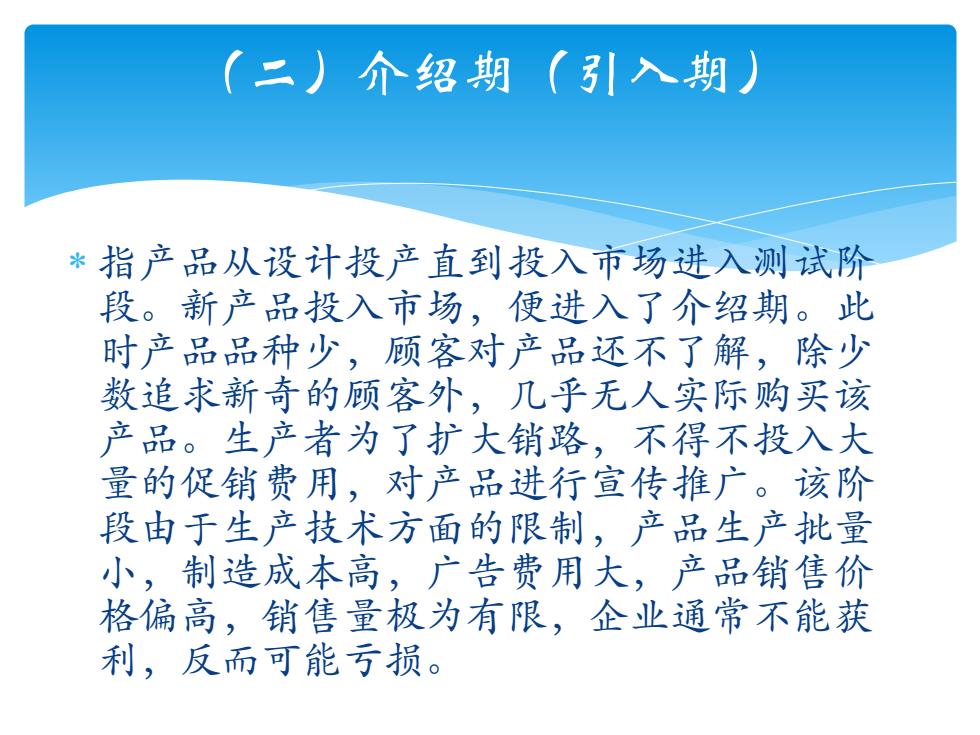 （二）介绍期（引入期）

* 指产品从设计投产直到投入市场进入测试阶段。新产品投入市场，便进入了介绍期。此时产品品种少，顾客对产品还不了解，除少数追求新奇的顾客外，几乎无人实际购买该产品。生产者为了扩大销路，不得不投入大量的促销费用，对产品进行宣传推广。该阶段由于生产技术方面的限制，产品生产批量小，制造成本高，广告费用大，产品销售价格偏高，销售量极为有限，企业通常不能获利，反而可能亏损。